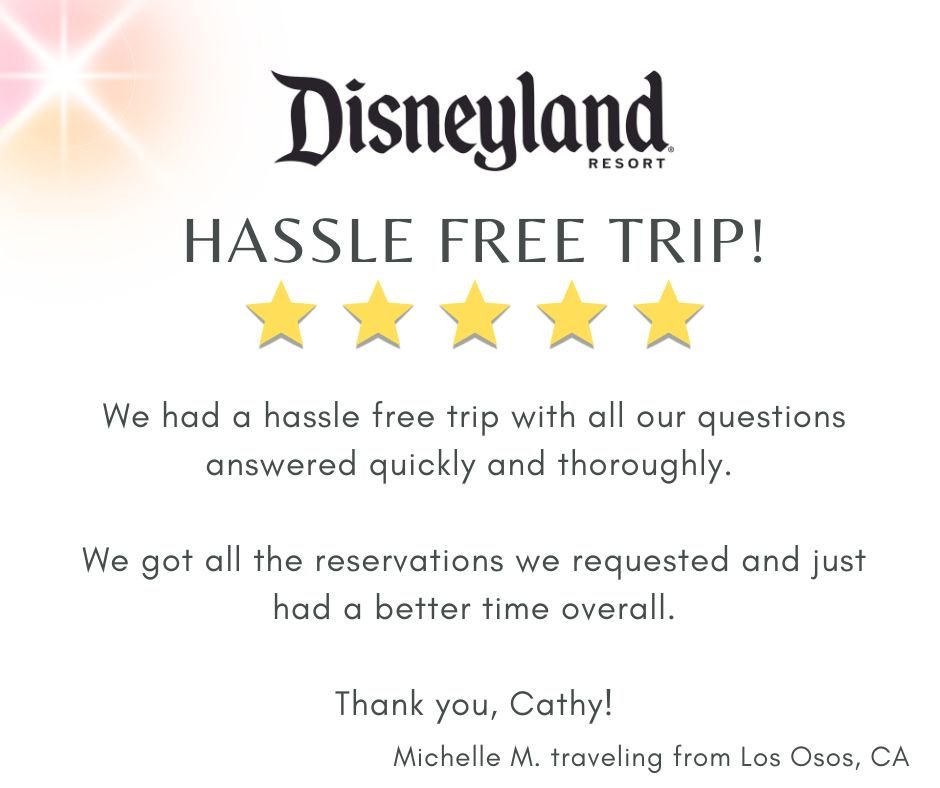 Disneyland
RESORT

HASSLE FREE TRIP!

We had a hassle free trip with all our questions answered quickly and thoroughly.

We got all the reservations we requested and just had a better time overall.

Thank you, Cathy!

Michelle M. traveling from Los Osos, CA